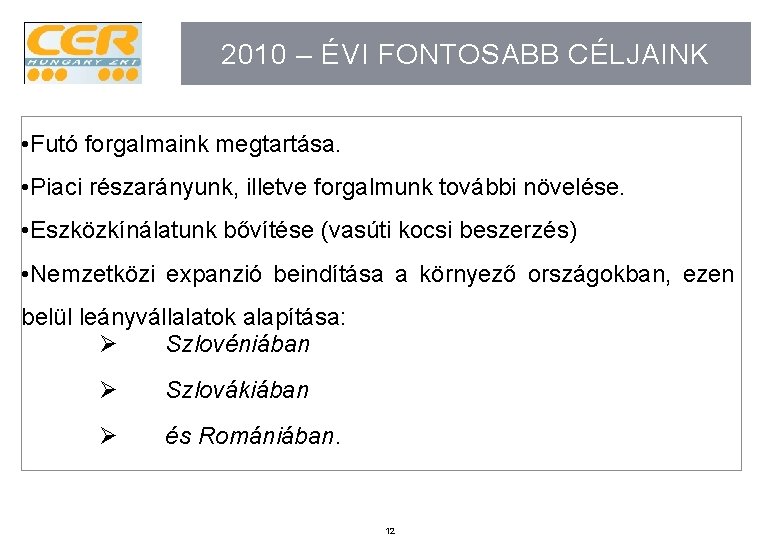 CER
HUNGARY ZRT

2010 – ÉVI FONTOSABB CÉLJAINK

•Futó forgalmaink megtartása.

•Piaci részarányunk, illetve forgalmunk további növelése.

•Eszközkínálatunk bővítése (vasúti kocsi beszerzés)

•Nemzetközi expanzió beindítása a környező országokban, ezen belül leányvállalatok alapítása:

➢ Szlovéniában

➢ Szlovákiában

➢ és Romániában.

12